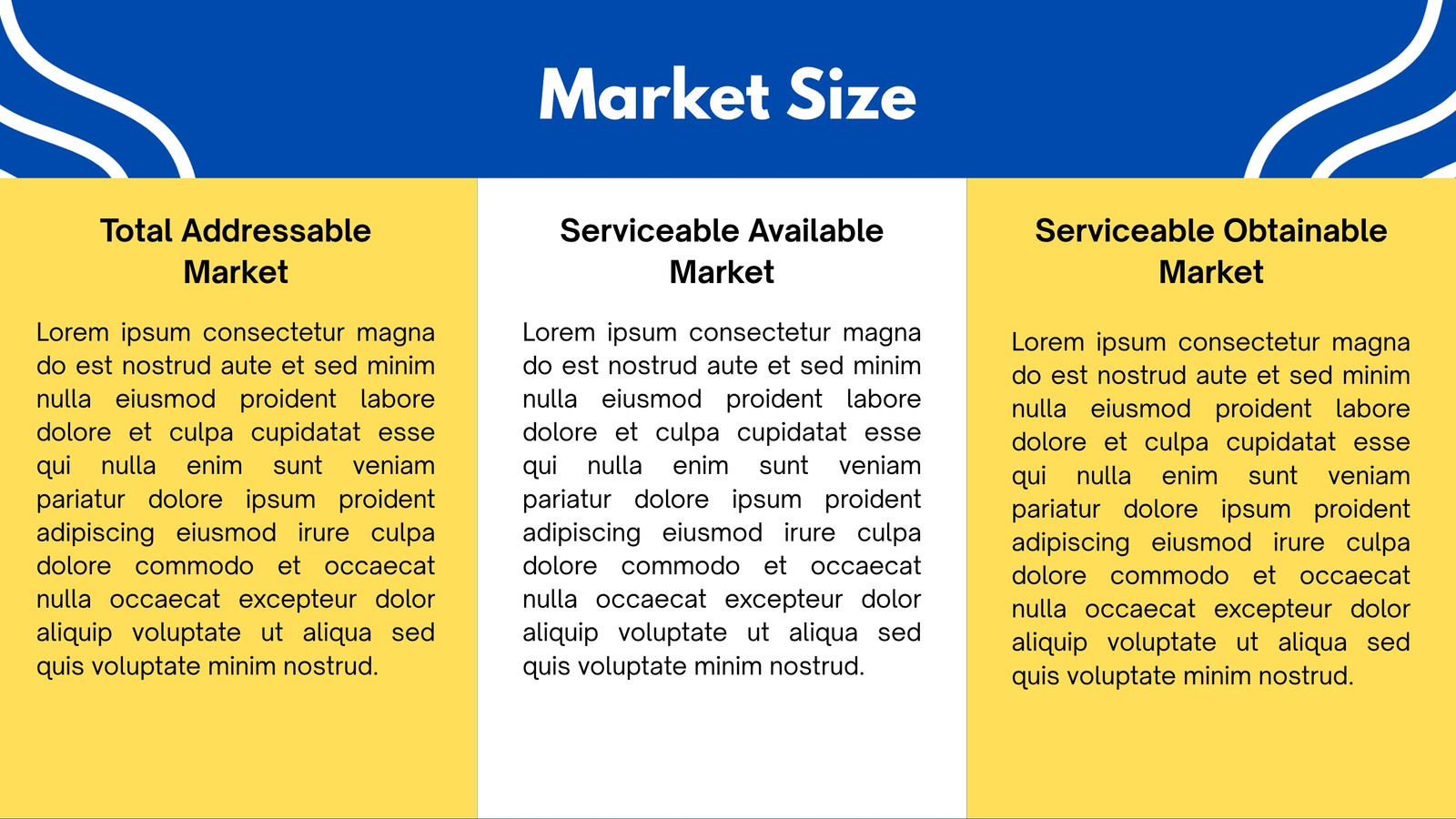 Market Size

Total Addressable Market

Lorem ipsum consectetur magna do est nostrud aute et sed minim nulla eiusmod proident labore dolore et culpa cupidatat esse qui nulla enim sunt veniam pariatur dolore ipsum proident adipiscing eiusmod irure culpa dolore commodo et occaecat nulla occaecat excepteur dolor aliquip voluptate ut aliqua sed quis voluptate minim nostrud.

Serviceable Available Market

Lorem ipsum consectetur magna do est nostrud aute et sed minim nulla eiusmod proident labore dolore et culpa cupidatat esse qui nulla enim sunt veniam pariatur dolore ipsum proident adipiscing eiusmod irure culpa dolore commodo et occaecat nulla occaecat excepteur dolor aliquip voluptate ut aliqua sed quis voluptate minim nostrud.

Serviceable Obtainable Market

Lorem ipsum consectetur magna do est nostrud aute et sed minim nulla eiusmod proident labore dolore et culpa cupidatat esse qui nulla enim sunt veniam pariatur dolore ipsum proident adipiscing eiusmod irure culpa dolore commodo et occaecat nulla occaecat excepteur dolor aliquip voluptate ut aliqua sed quis voluptate minim nostrud.